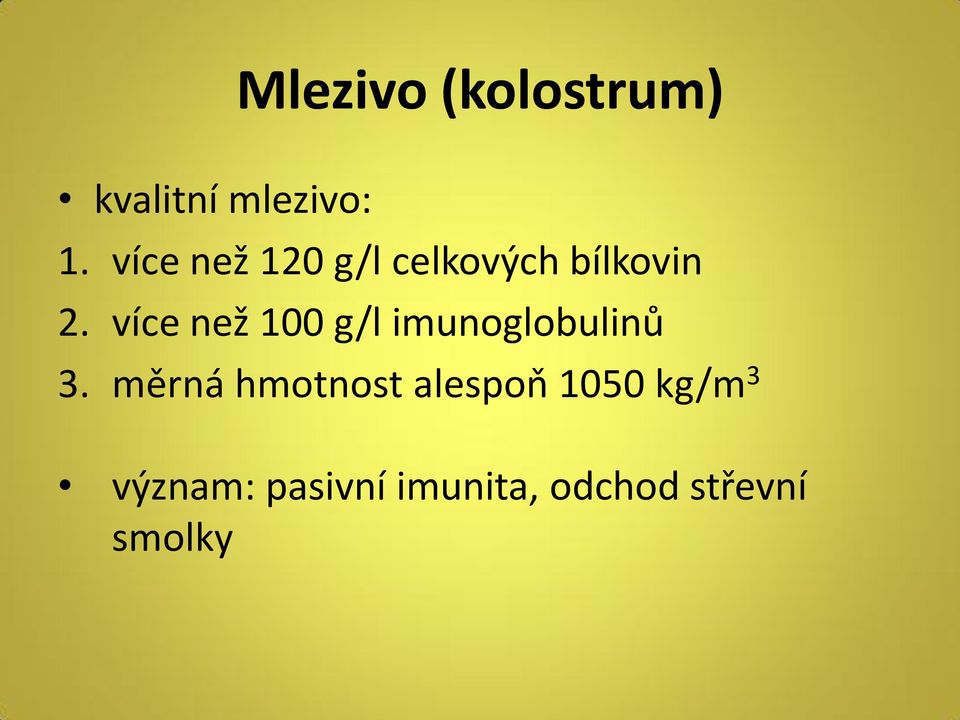 Mlezivo (kolostrum)

• kvalitní mlezivo:
1. více než 120 g/l celkových bílkovin
2. více než 100 g/l imunoglobulinů
3. měrná hmotnost alespoň 1050 kg/m$^3$

• význam: pasivní imunita, odchod střevní smolky